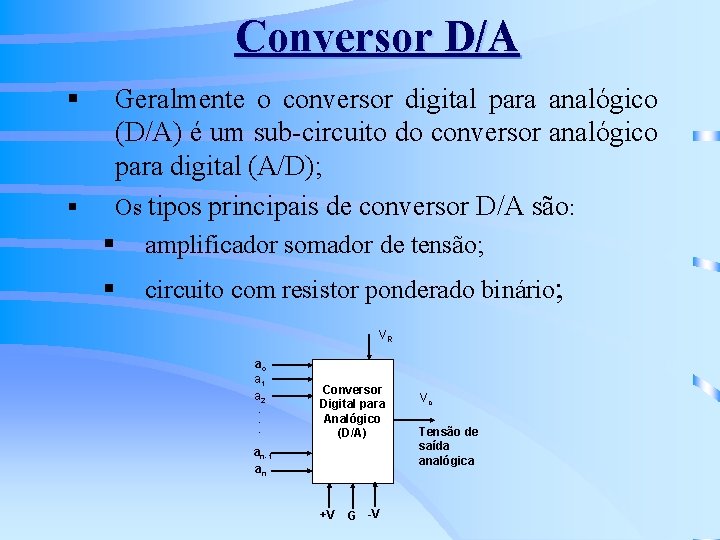 Conversor D/A

▪ Geralmente o conversor digital para analógico (D/A) é um sub-circuito do conversor analógico para digital (A/D);

▪ Os tipos principais de conversor D/A são:

▪ amplificador somador de tensão;

▪ circuito com resistor ponderado binário;

$V_R$

$a_o$
$a_1$
$a_2$
.
.
.
$a_{n-1}$
$a_n$

Conversor Digital para Analógico (D/A)

$V_o$

Tensão de saída analógica

+V G -V